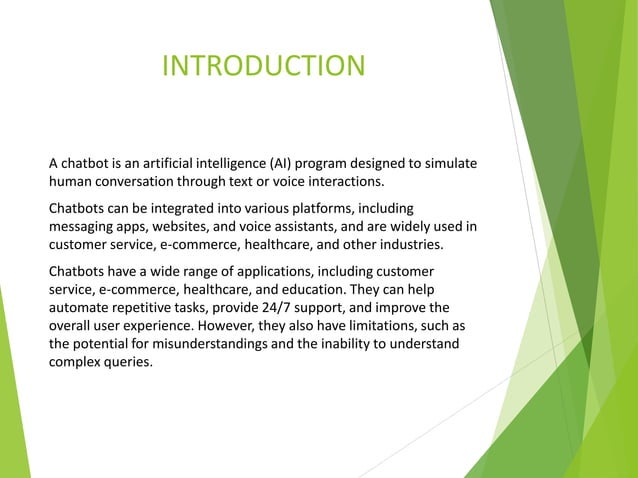 INTRODUCTION

A chatbot is an artificial intelligence (AI) program designed to simulate human conversation through text or voice interactions.

Chatbots can be integrated into various platforms, including messaging apps, websites, and voice assistants, and are widely used in customer service, e-commerce, healthcare, and other industries.

Chatbots have a wide range of applications, including customer service, e-commerce, healthcare, and education. They can help automate repetitive tasks, provide 24/7 support, and improve the overall user experience. However, they also have limitations, such as the potential for misunderstandings and the inability to understand complex queries.